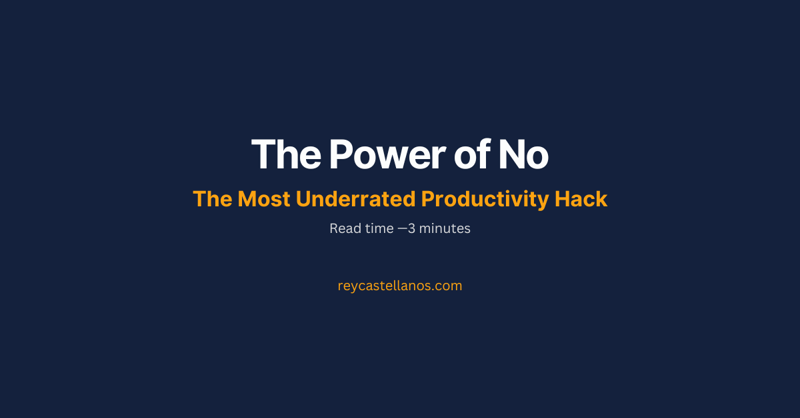 The Power of No

The Most Underrated Productivity Hack

Read time —3 minutes

reycastellanos.com